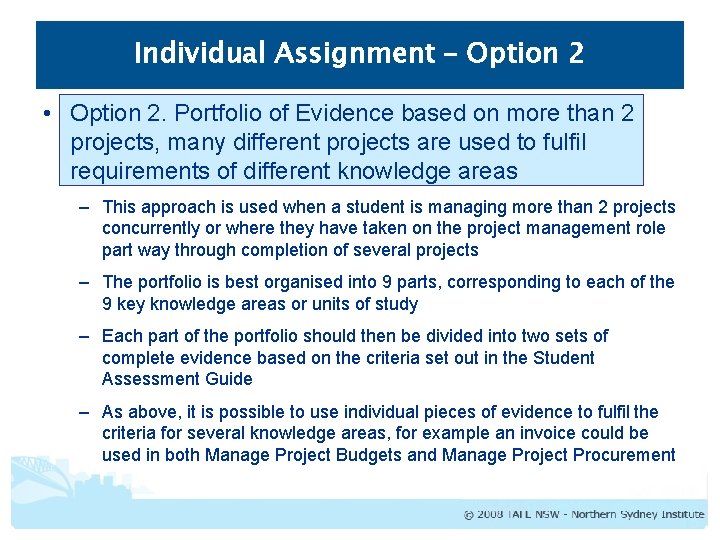 Individual Assignment – Option 2

• Option 2. Portfolio of Evidence based on more than 2 projects, many different projects are used to fulfil requirements of different knowledge areas

– This approach is used when a student is managing more than 2 projects concurrently or where they have taken on the project management role part way through completion of several projects

– The portfolio is best organised into 9 parts, corresponding to each of the 9 key knowledge areas or units of study

– Each part of the portfolio should then be divided into two sets of complete evidence based on the criteria set out in the Student Assessment Guide

– As above, it is possible to use individual pieces of evidence to fulfil the criteria for several knowledge areas, for example an invoice could be used in both Manage Project Budgets and Manage Project Procurement

© 2008 TAFE NSW - Northern Sydney Institute